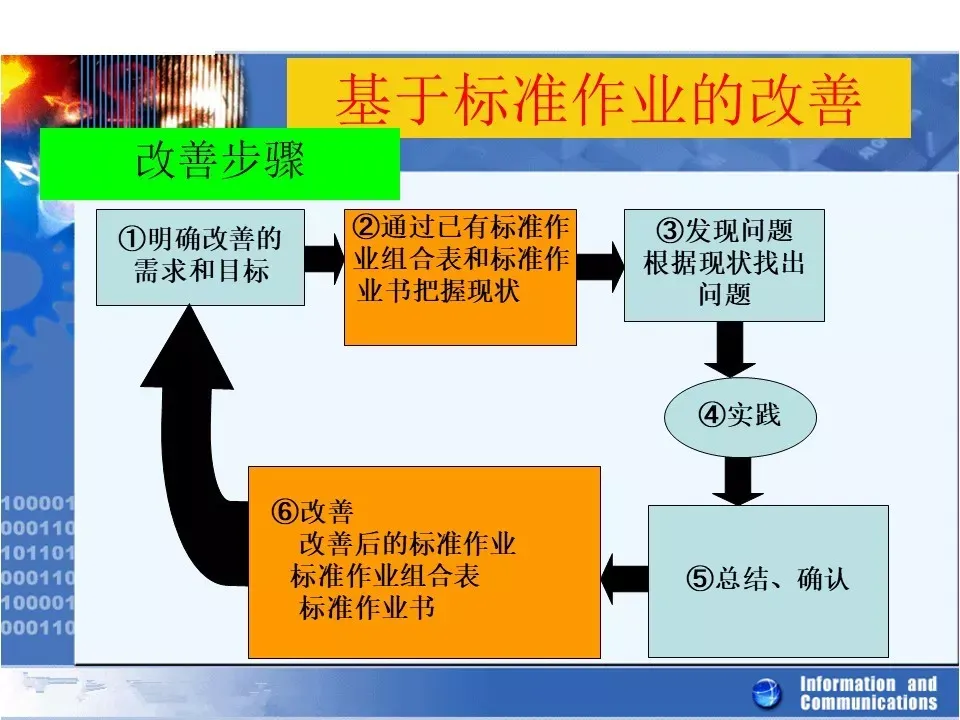 基于标准作业的改善

改善步骤

①明确改善的需求和目标

②通过已有标准作业组合表和标准作业书把握现状

③发现问题 根据现状找出问题

④实践

⑤总结、确认

⑥改善
改善后的标准作业
标准作业组合表
标准作业书

100001
000110
101101
000110
100001
000110

Information and Communications